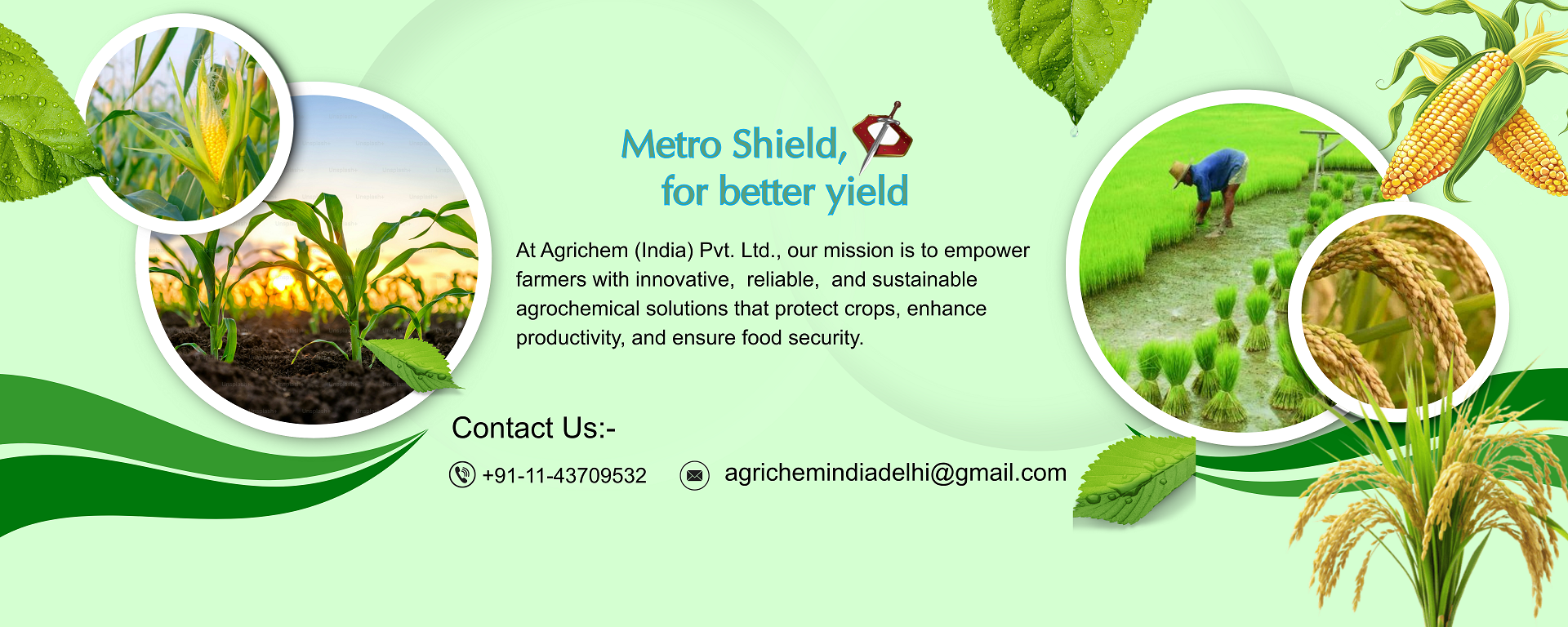 Metro Shield,
for better yield

At Agrichem (India) Pvt. Ltd., our mission is to empower farmers with innovative, reliable, and sustainable agrochemical solutions that protect crops, enhance productivity, and ensure food security.

Contact Us:-

+91-11-43709532 agrichemindiadelhi@gmail.com